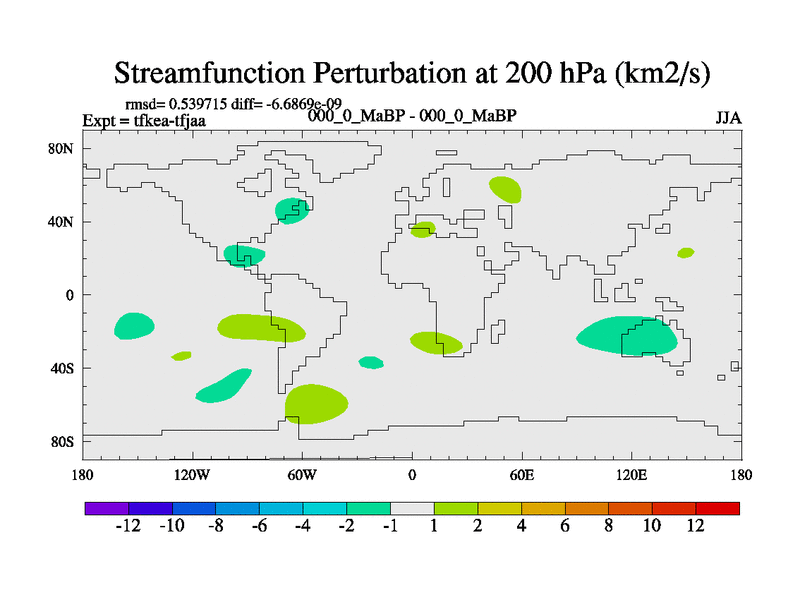 Streamfunction Perturbation at 200 hPa (km2/s)

rmsd= 0.539715 diff= -6.6869e-09
Expt = tfkea-tfjaa
000_0_MaBP - 000_0_MaBP
JJA

80N
40N
0
40S
80S

180
120W
60W
0
60E
120E
180

-12 -10 -8 -6 -4 -2 -1 1 2 4 6 8 10 12